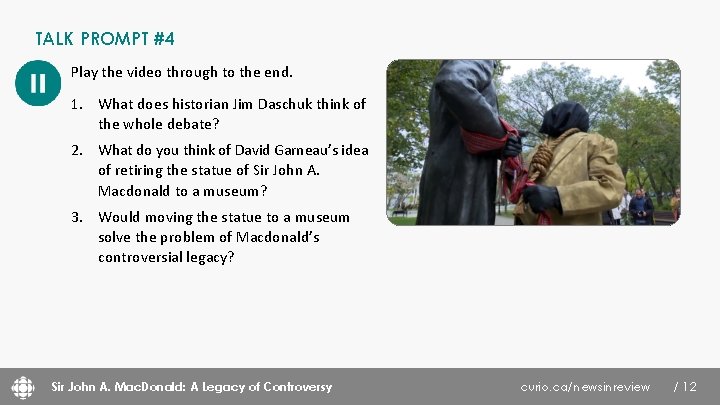 TALK PROMPT #4

Play the video through to the end.

1. What does historian Jim Daschuk think of the whole debate?
2. What do you think of David Garneau's idea of retiring the statue of Sir John A. Macdonald to a museum?
3. Would moving the statue to a museum solve the problem of Macdonald's controversial legacy?

Sir John A. MacDonald: A Legacy of Controversy

curio.ca/newsinreview

/ 12